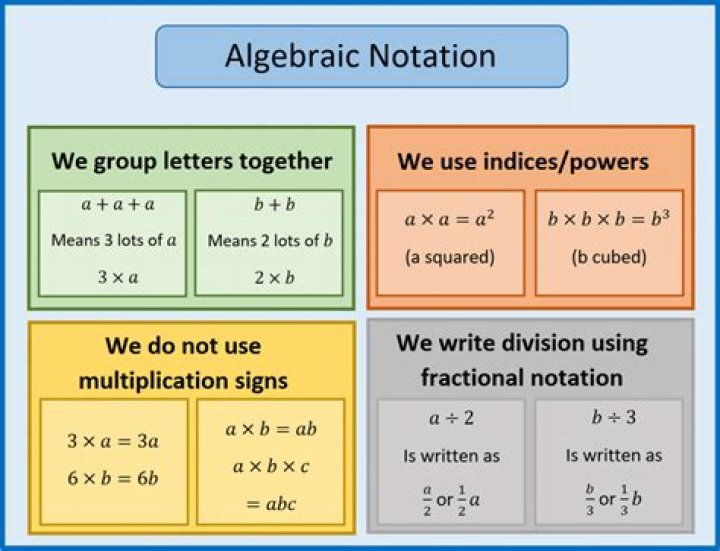 Algebraic Notation

We group letters together

$a + a + a$

Means 3 lots of $a$

$3 \times a$

$b + b$

Means 2 lots of $b$

$2 \times b$

We use indices/powers

$a \times a = a^2$

(a squared)

$b \times b \times b = b^3$

(b cubed)

We do not use multiplication signs

$3 \times a = 3a$

$6 \times b = 6b$

$a \times b = ab$

$a \times b \times c$

$= abc$

We write division using fractional notation

$a \div 2$

Is written as

$\frac{a}{2}$ or $\frac{1}{2}a$

$b \div 3$

Is written as

$\frac{b}{3}$ or $\frac{1}{3}b$